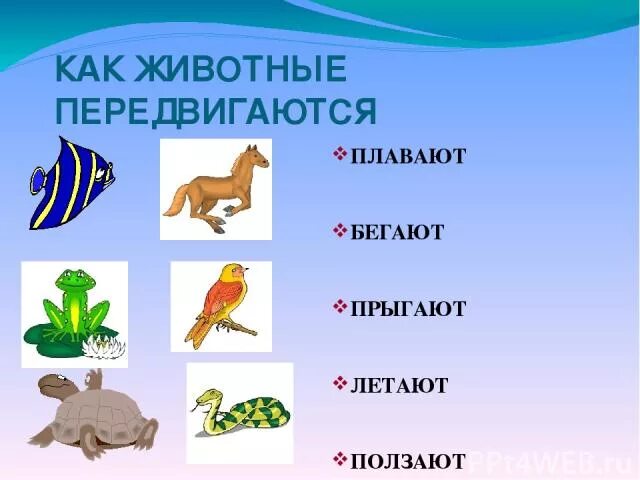 КАК ЖИВОТНЫЕ ПЕРЕДВИГАЮТСЯ

❖ ПЛАВАЮТ

❖ БЕГАЮТ

❖ ПРЫГАЮТ

❖ ЛЕТАЮТ

❖ ПОЛЗАЮТ

PPt4WEB.ru